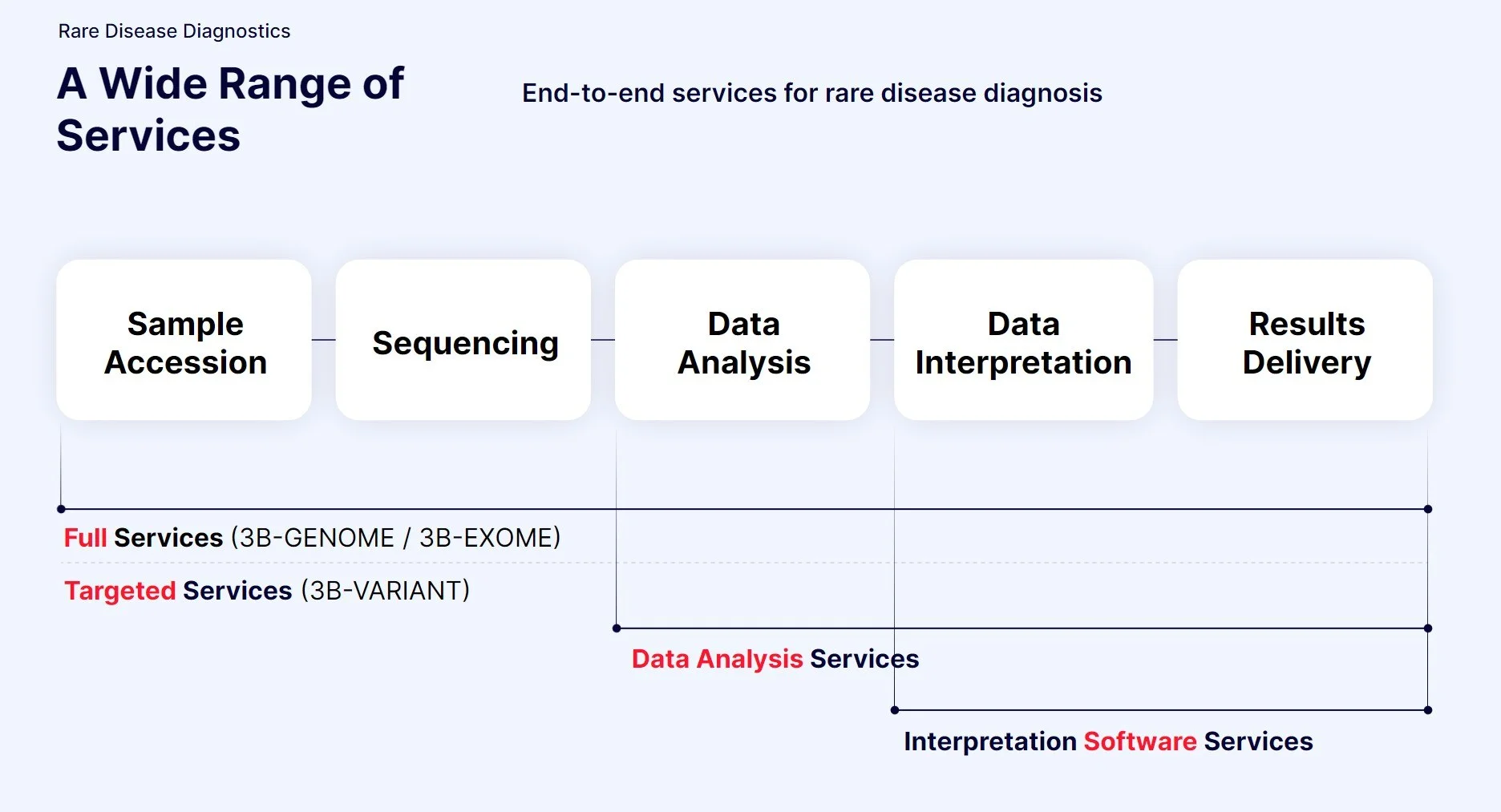 Rare Disease Diagnostics

A Wide Range of Services

End-to-end services for rare disease diagnosis

Sample Accession

Sequencing

Data Analysis

Data Interpretation

Results Delivery

Full Services (3B-GENOME / 3B-EXOME)

Targeted Services (3B-VARIANT)

Data Analysis Services

Interpretation Software Services